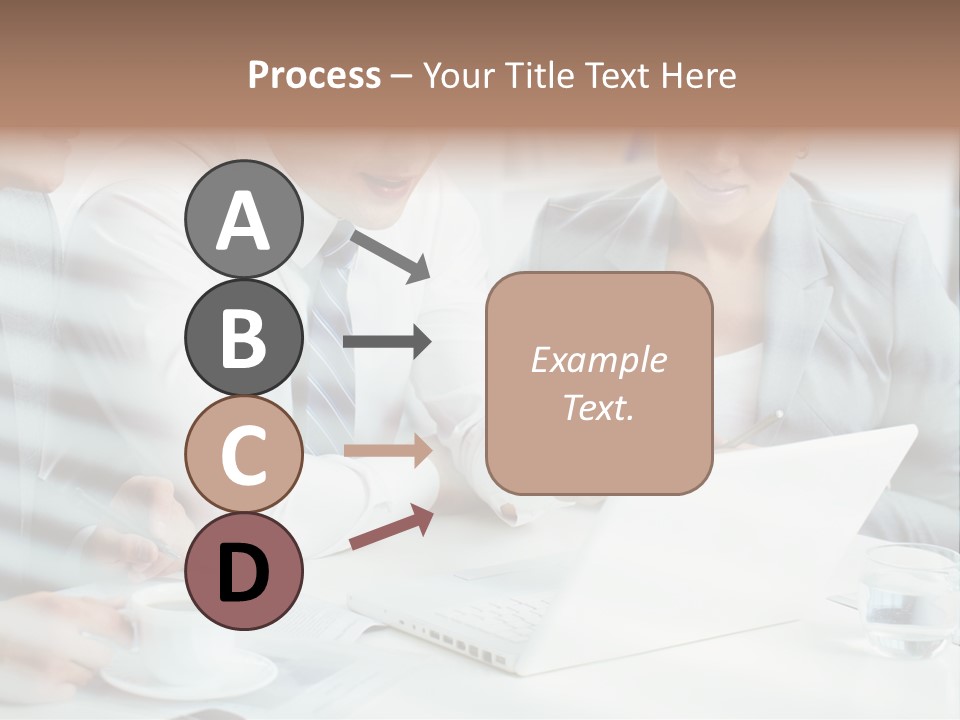 Process – Your Title Text Here

A

B

C

D

Example Text.